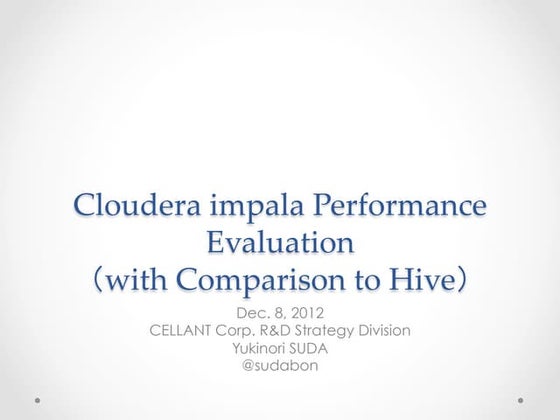 Cloudera impala Performance Evaluation
（with Comparison to Hive）

Dec. 8, 2012
CELLANT Corp. R&D Strategy Division
Yukinori SUDA
@sudabon